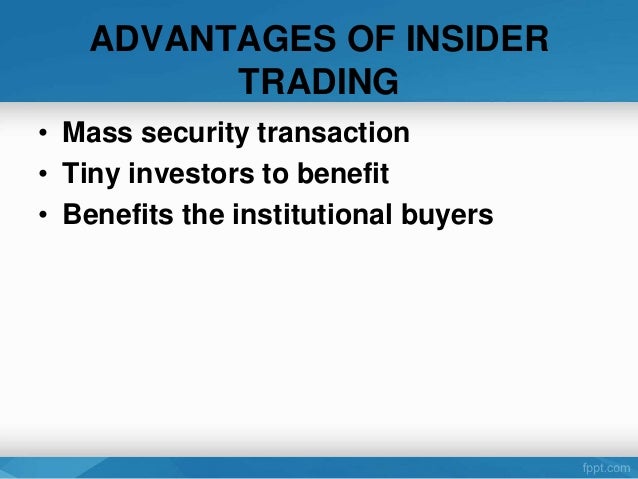 ADVANTAGES OF INSIDER TRADING

• Mass security transaction
• Tiny investors to benefit
• Benefits the institutional buyers

fppt.com